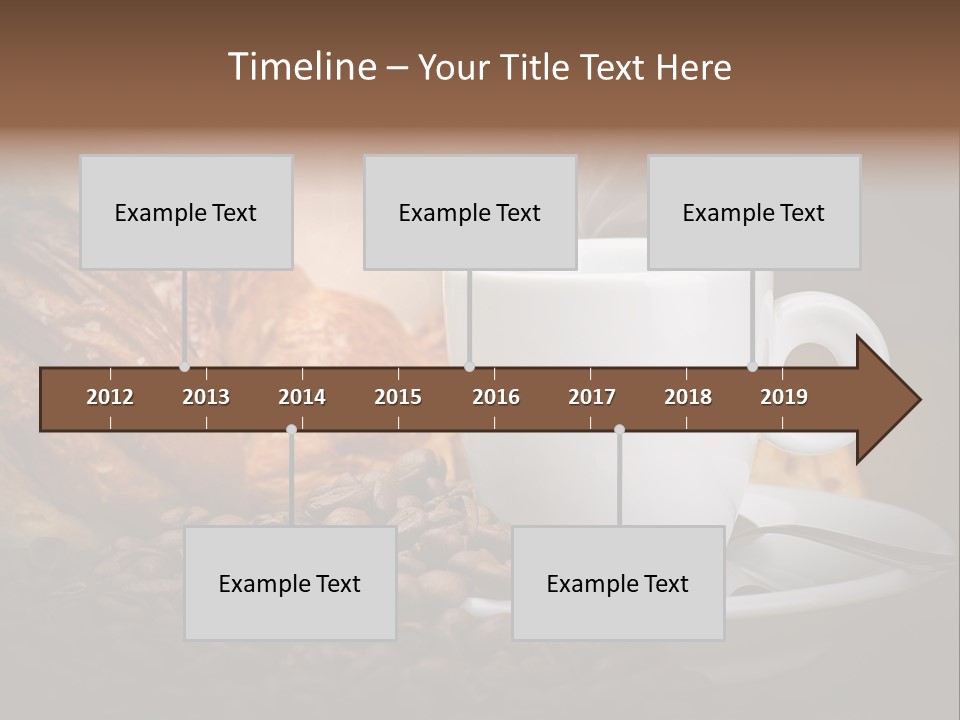 Timeline – Your Title Text Here

Example Text

Example Text

Example Text

2012 2013 2014 2015 2016 2017 2018 2019

Example Text

Example Text